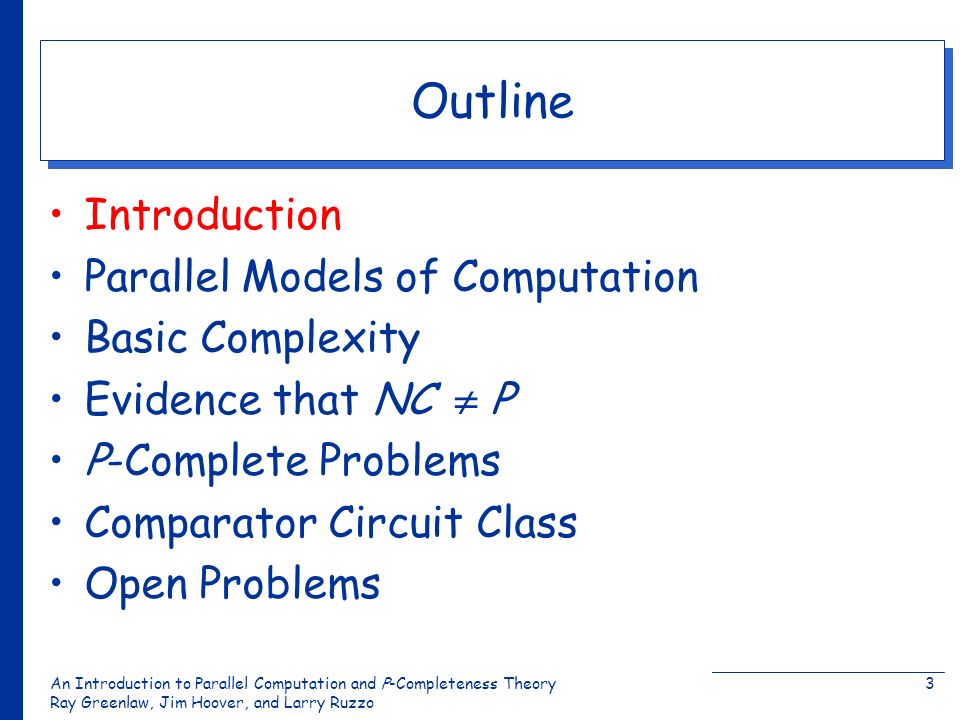 Outline

• Introduction
• Parallel Models of Computation
• Basic Complexity
• Evidence that $NC \neq P$
• $P$-Complete Problems
• Comparator Circuit Class
• Open Problems

An Introduction to Parallel Computation and $P$-Completeness Theory
Ray Greenlaw, Jim Hoover, and Larry Ruzzo

3